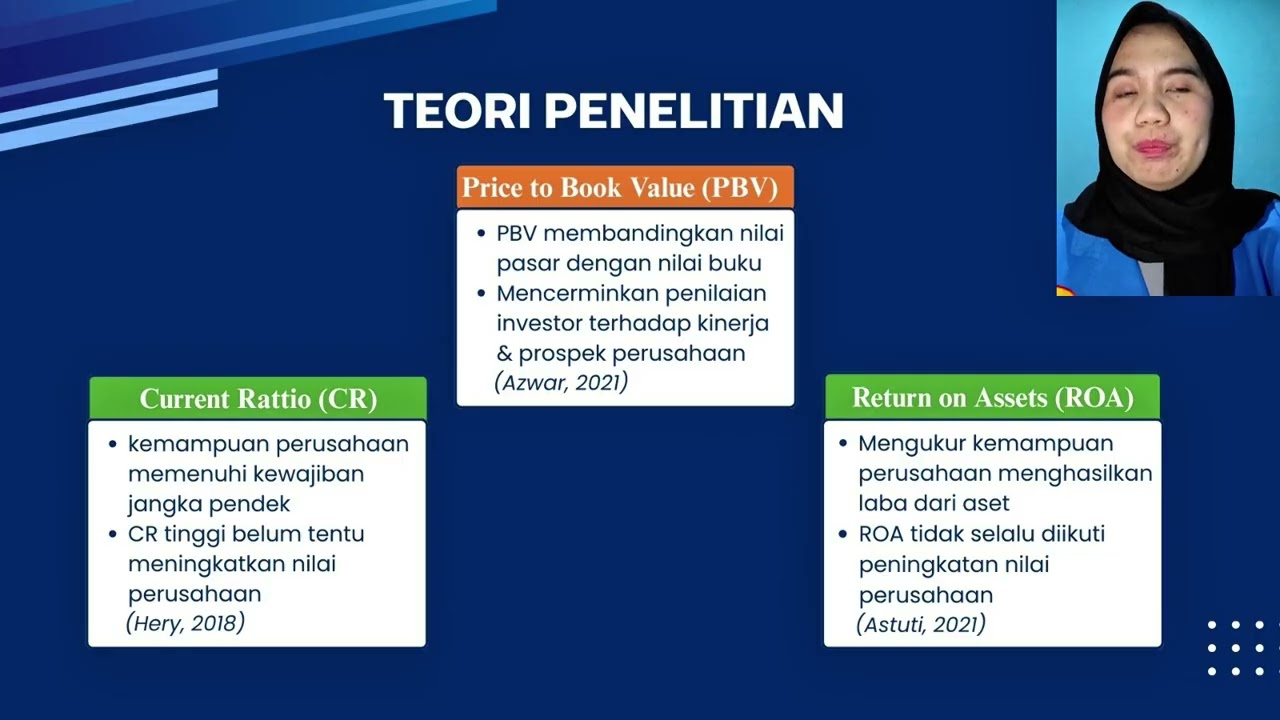 TEORI PENELITIAN

Price to Book Value (PBV)

• PBV membandingkan nilai pasar dengan nilai buku
• Mencerminkan penilaian investor terhadap kinerja & prospek perusahaan
(Azwar, 2021)

Current Rattio (CR)

• kemampuan perusahaan memenuhi kewajiban jangka pendek
• CR tinggi belum tentu meningkatkan nilai perusahaan
(Hery, 2018)

Return on Assets (ROA)

• Mengukur kemampuan perusahaan menghasilkan laba dari aset
• ROA tidak selalu diikuti peningkatan nilai perusahaan
(Astuti, 2021)